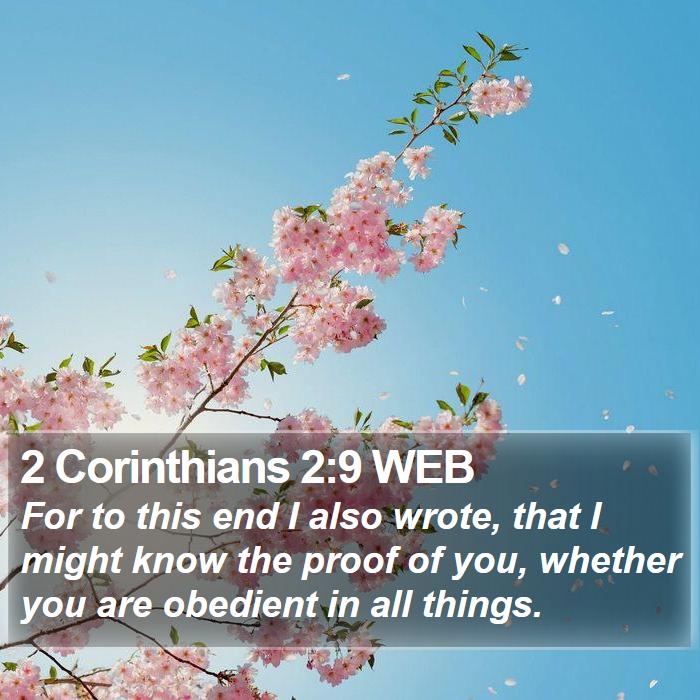 2 Corinthians 2:9 WEB

For to this end I also wrote, that I might know the proof of you, whether you are obedient in all things.